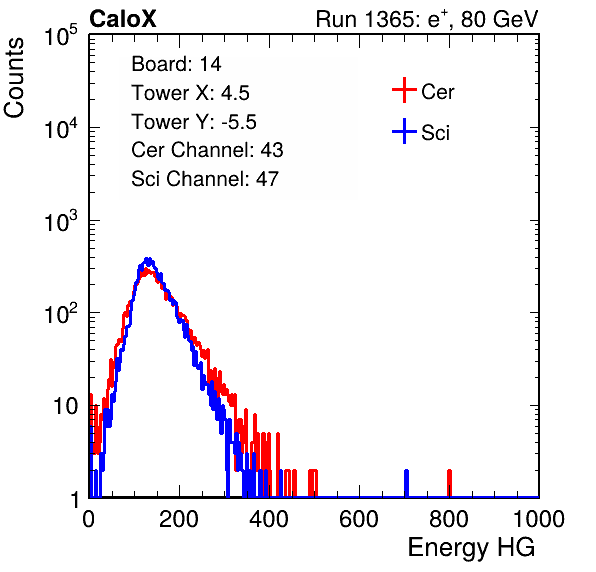 CaloX

Run 1365: $e^{+}$, 80 GeV

Counts

$10^5$

$10^4$

$10^3$

$10^2$

10

1

Board: 14
Tower X: 4.5
Tower Y: -5.5
Cer Channel: 43
Sci Channel: 47

Cer

Sci

0 200 400 600 800 1000

Energy HG